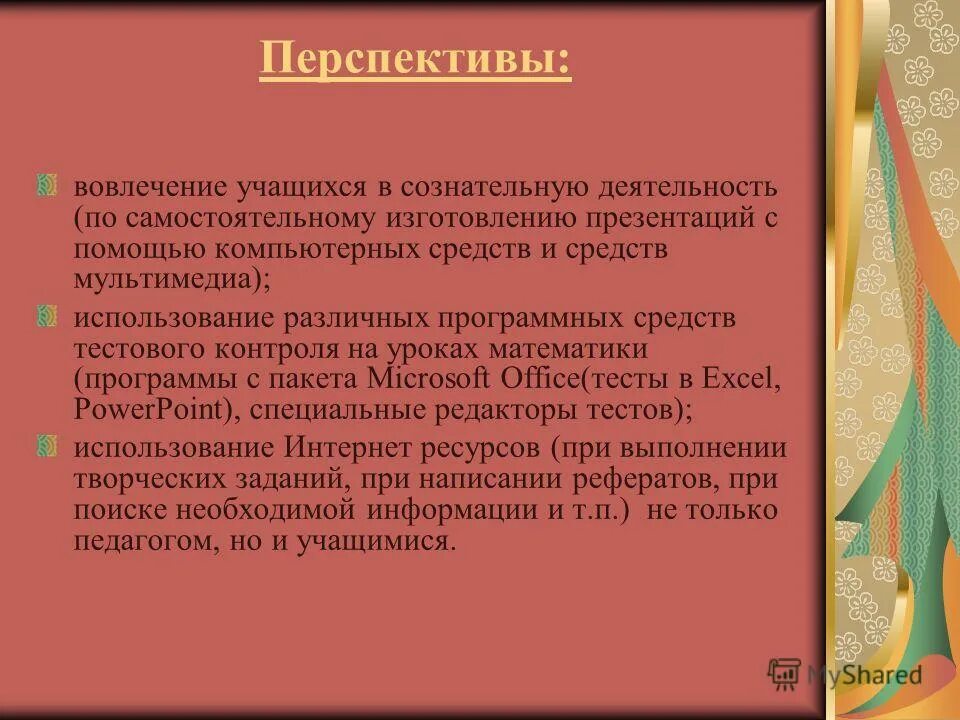 Перспективы:

вовлечение учащихся в сознательную деятельность (по самостоятельному изготовлению презентаций с помощью компьютерных средств и средств мультимедиа);

использование различных программных средств тестового контроля на уроках математики (программы с пакета Microsoft Office(тесты в Excel, PowerPoint), специальные редакторы тестов);

использование Интернет ресурсов (при выполнении творческих заданий, при написании рефератов, при поиске необходимой информации и т.п.) не только педагогом, но и учащимися.

MyShared